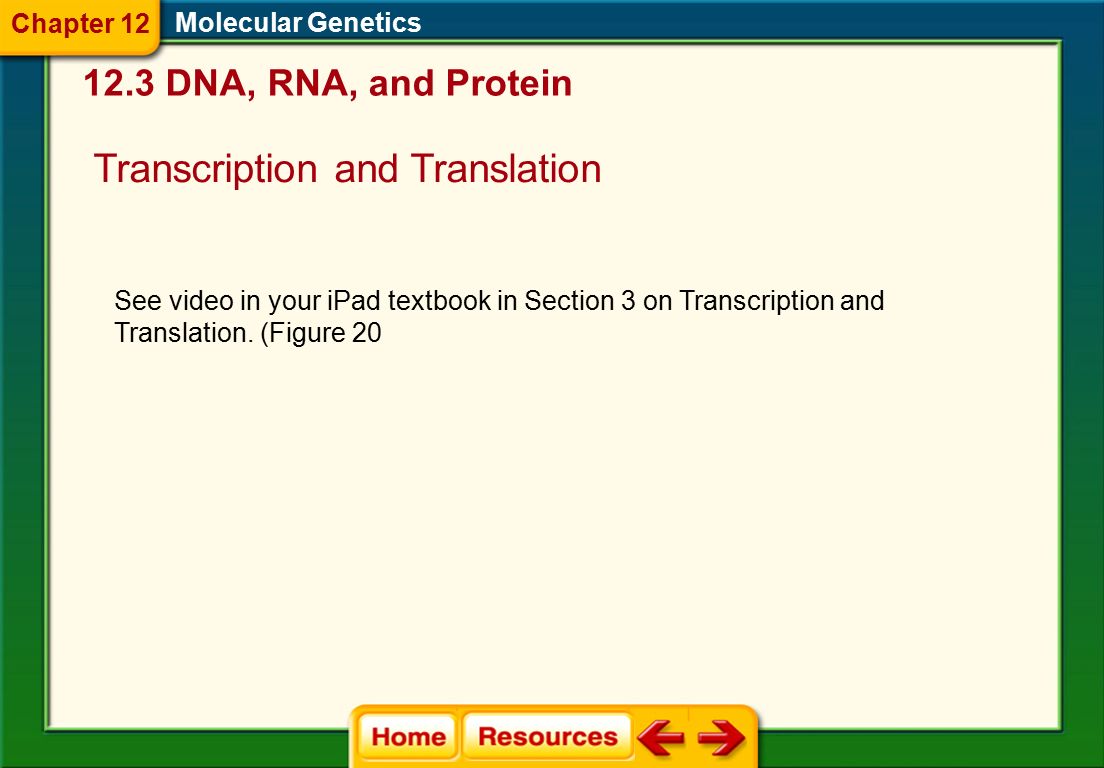 Chapter 12 Molecular Genetics

12.3 DNA, RNA, and Protein

Transcription and Translation

See video in your iPad textbook in Section 3 on Transcription and Translation. (Figure 20

Home Resources